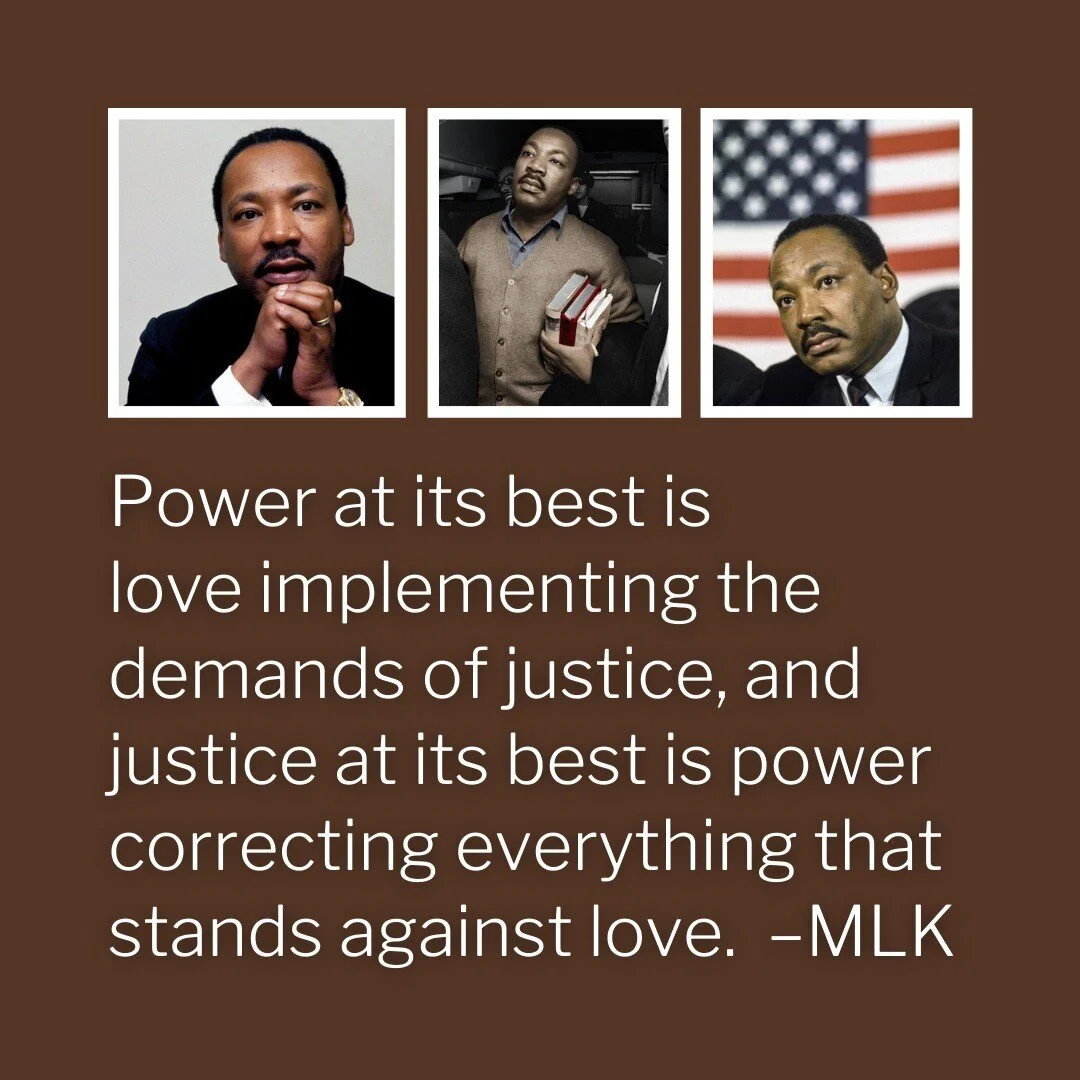 Power at its best is love implementing the demands of justice, and justice at its best is power correcting everything that stands against love. –MLK